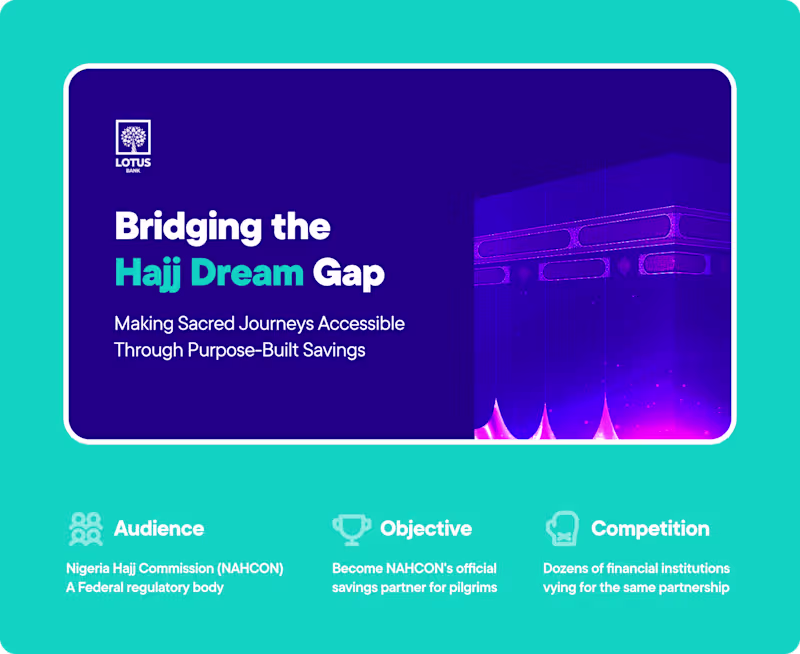 LOTUS BANK

Bridging the Hajj Dream Gap

Making Sacred Journeys Accessible Through Purpose-Built Savings

Audience

Nigeria Hajj Commission (NAHCON) A Federal regulatory body

Objective

Become NAHCON's official savings partner for pilgrims

Competition

Dozens of financial institutions vying for the same partnership